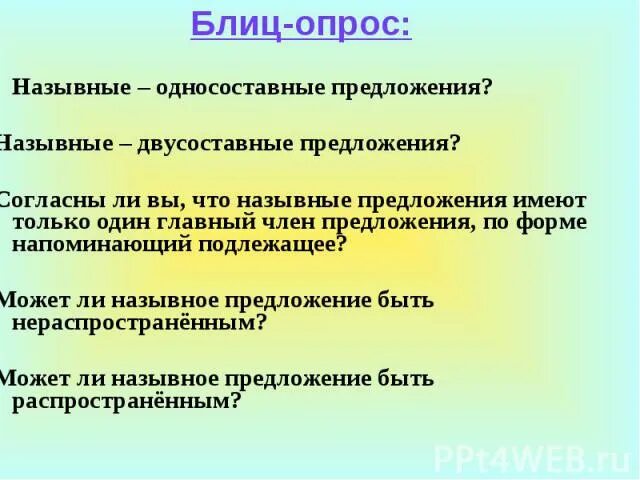 Блиц-опрос:

Назывные – односоставные предложения?

Назывные – двусоставные предложения?

Согласны ли вы, что назывные предложения имеют только один главный член предложения, по форме напоминающий подлежащее?

Может ли назывное предложение быть нераспространённым?

Может ли назывное предложение быть распространённым?

PPt4WEB.ru